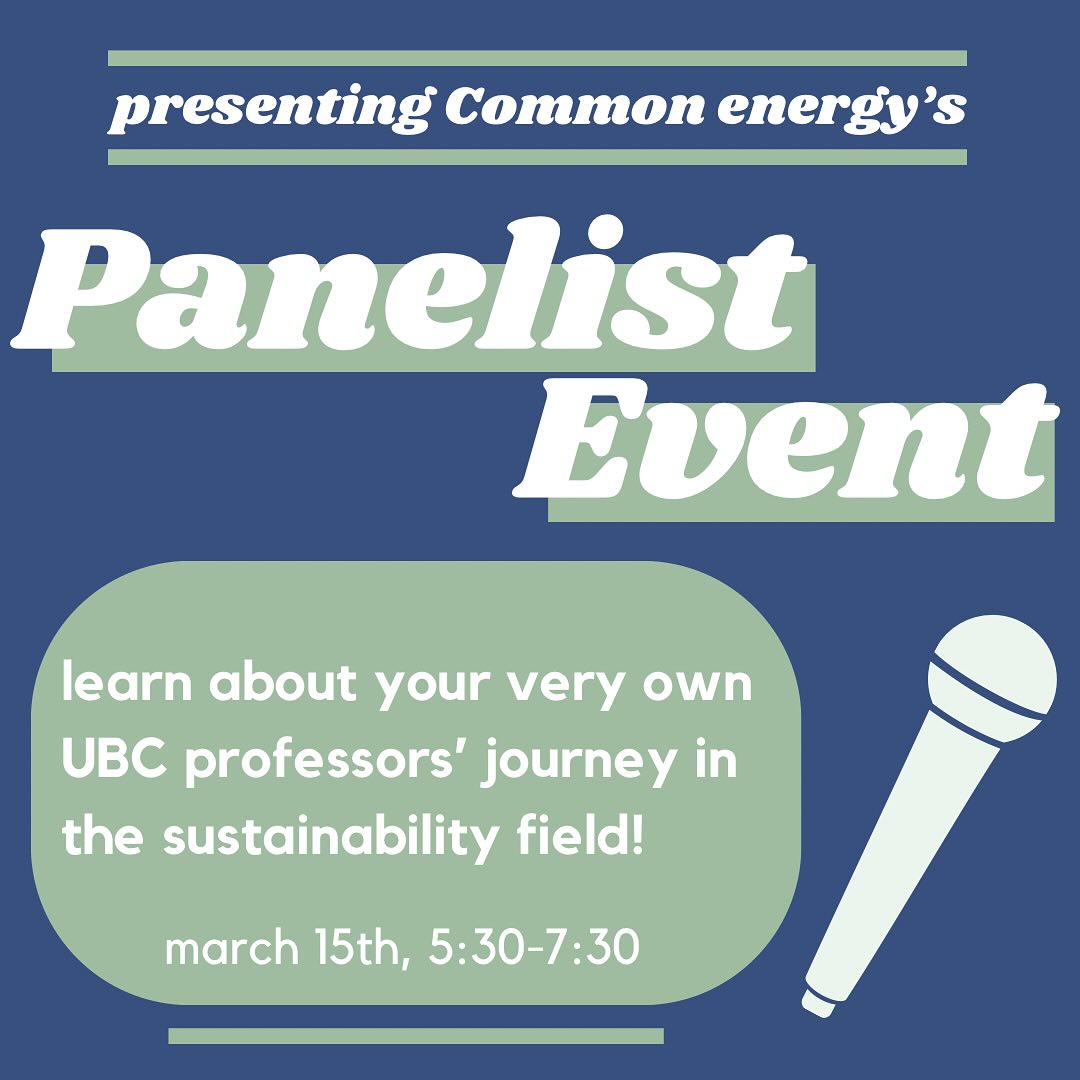 presenting Common energy's

Panelist Event

learn about your very own UBC professors' journey in the sustainability field!

march 15th, 5:30-7:30